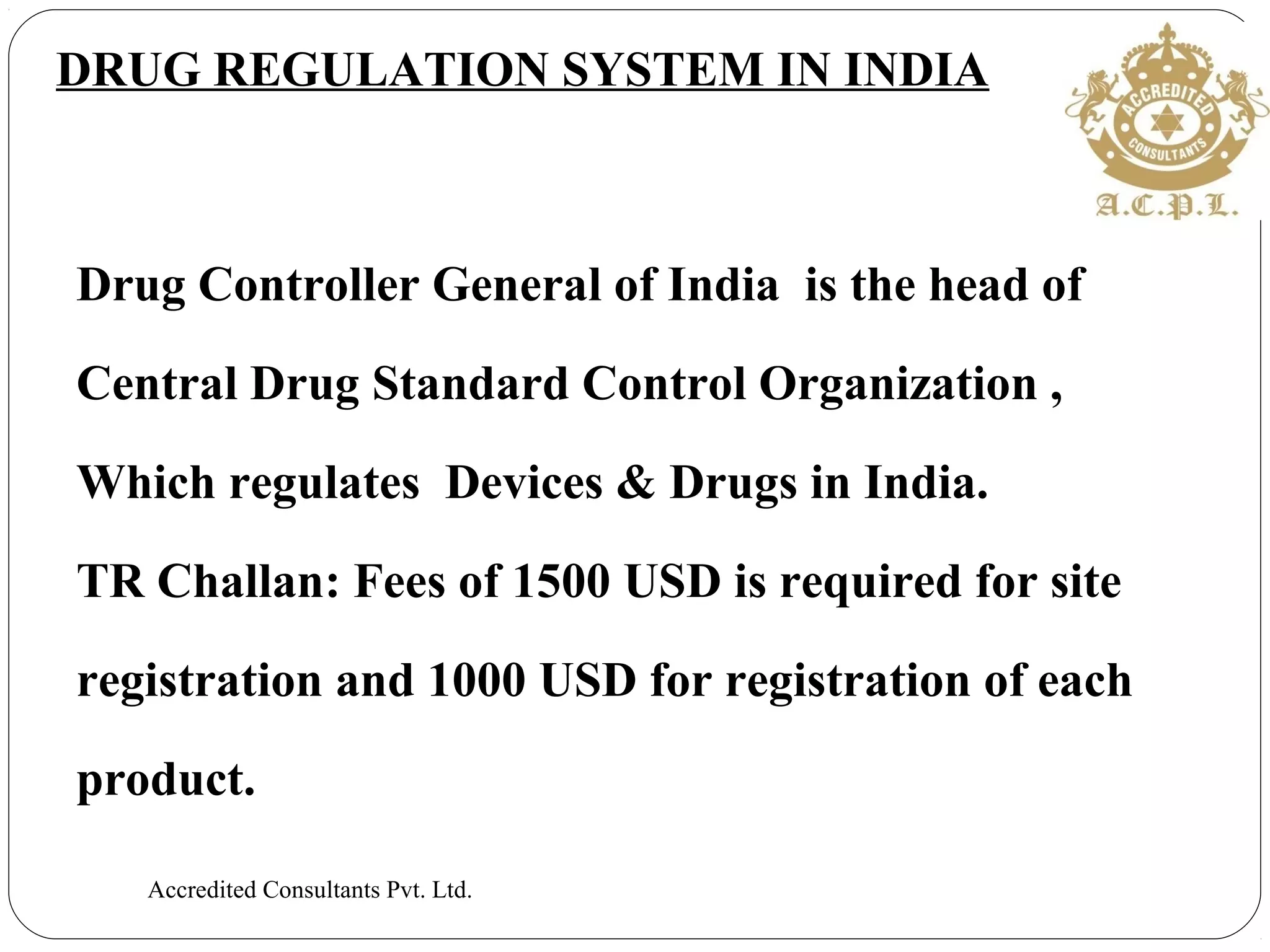 DRUG REGULATION SYSTEM IN INDIA

ACCREDITED CONSULTANTS

A.C.P.L.

Drug Controller General of India is the head of Central Drug Standard Control Organization , Which regulates Devices & Drugs in India.

TR Challan: Fees of 1500 USD is required for site registration and 1000 USD for registration of each product.

Accredited Consultants Pvt. Ltd.